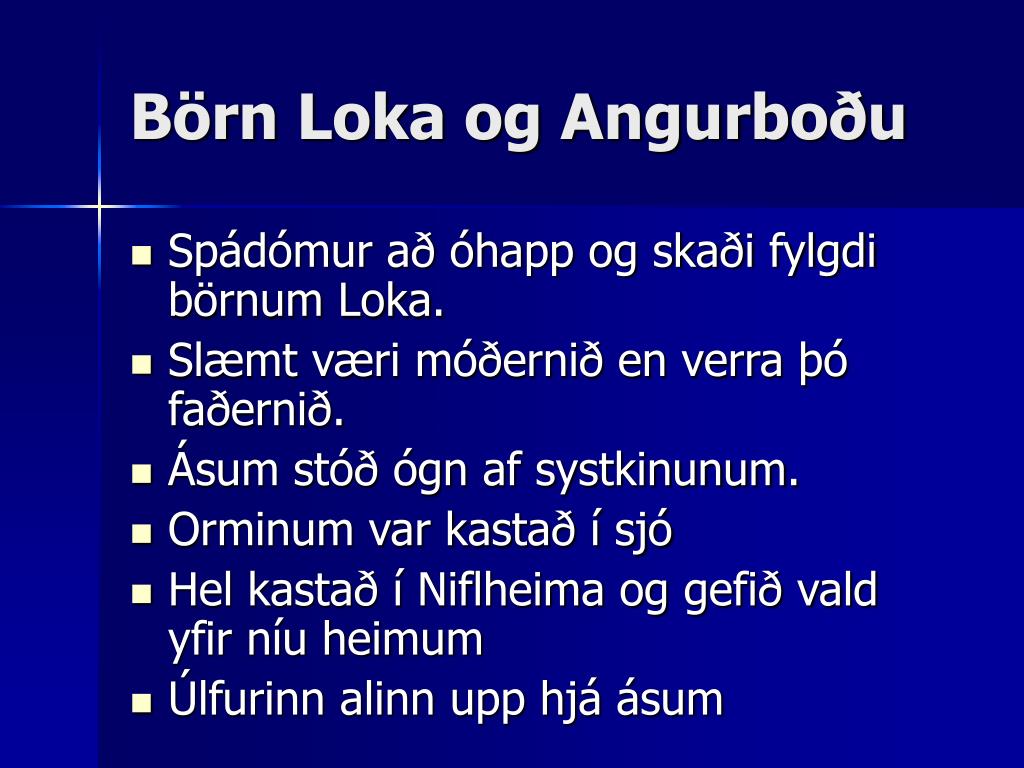 Börn Loka og Angurboðu

- Spádómur að óhapp og skaði fylgdi börnum Loka.
- Slæmt væri móðernið en verra þó faðernið.
- Ásum stóð ógn af systkinunum.
- Orminum var kastað í sjó
- Hel kastað í Niflheima og gefið vald yfir níu heimum
- Úlfurinn alinn upp hjá ásum